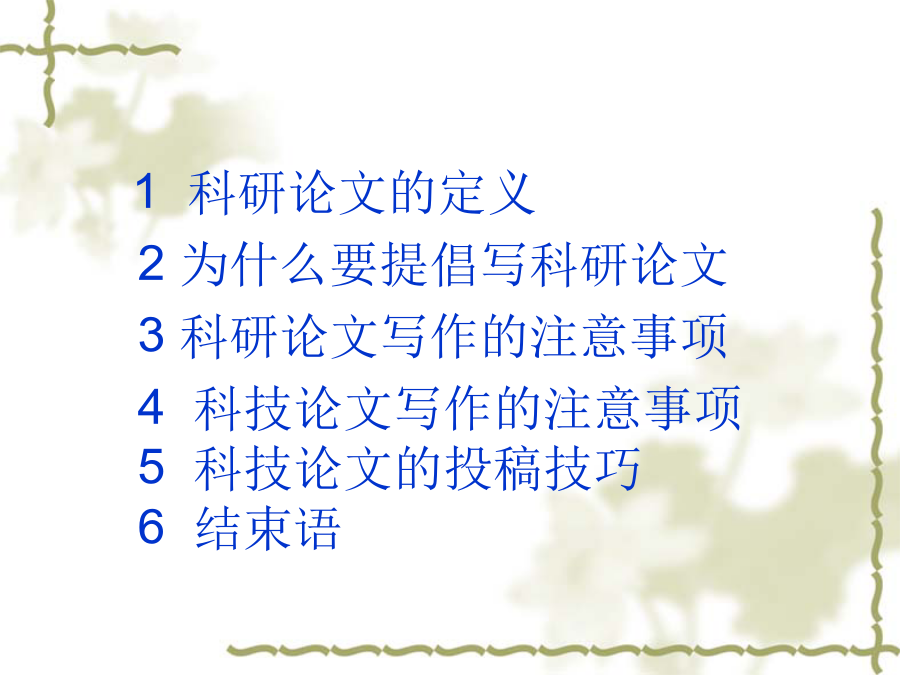 1 科研论文的定义

2 为什么要提倡写科研论文

3 科研论文写作的注意事项

4 科技论文写作的注意事项

5 科技论文的投稿技巧

6 结束语